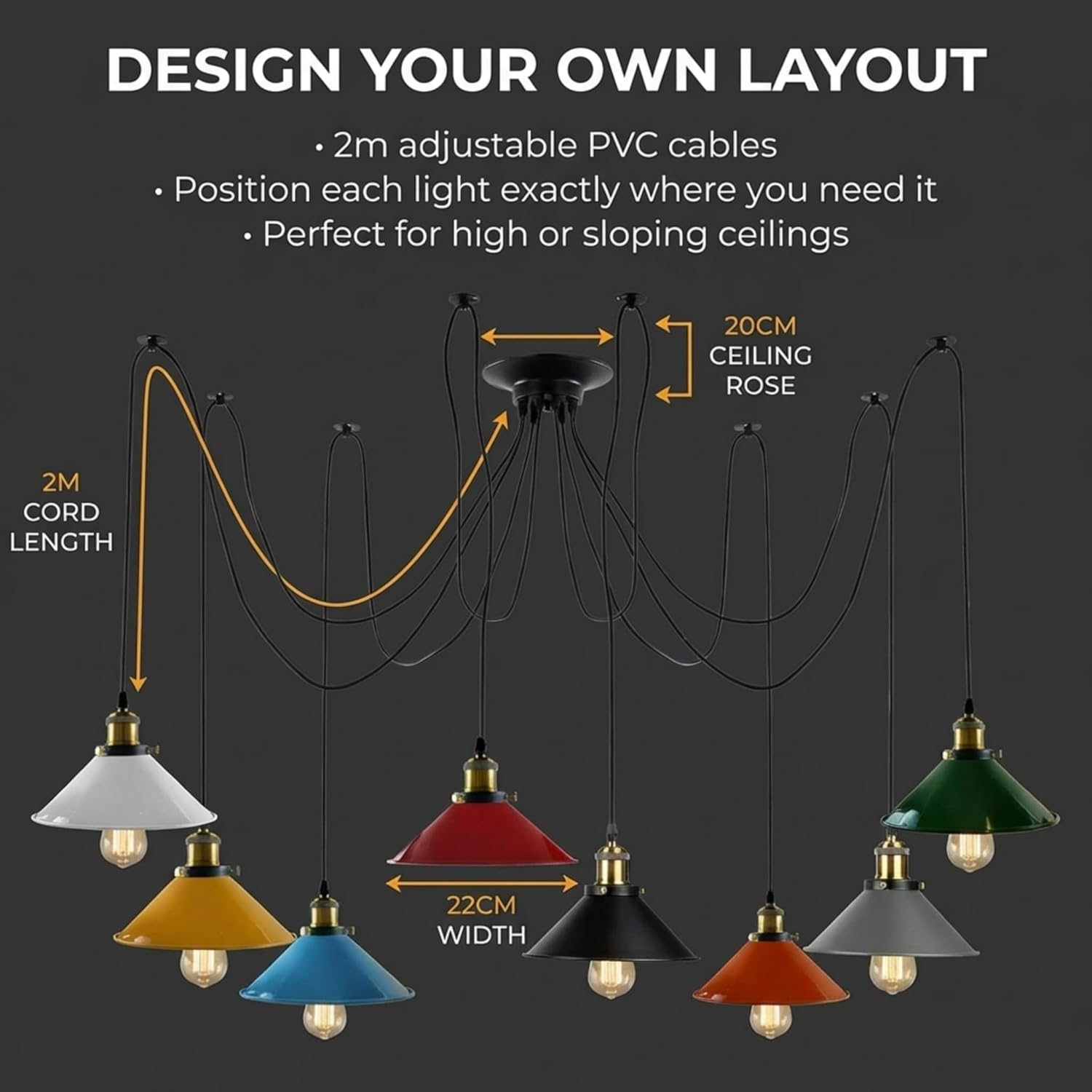 DESIGN YOUR OWN LAYOUT

• 2m adjustable PVC cables
• Position each light exactly where you need it
• Perfect for high or sloping ceilings

20CM CEILING ROSE

2M CORD LENGTH

22CM WIDTH